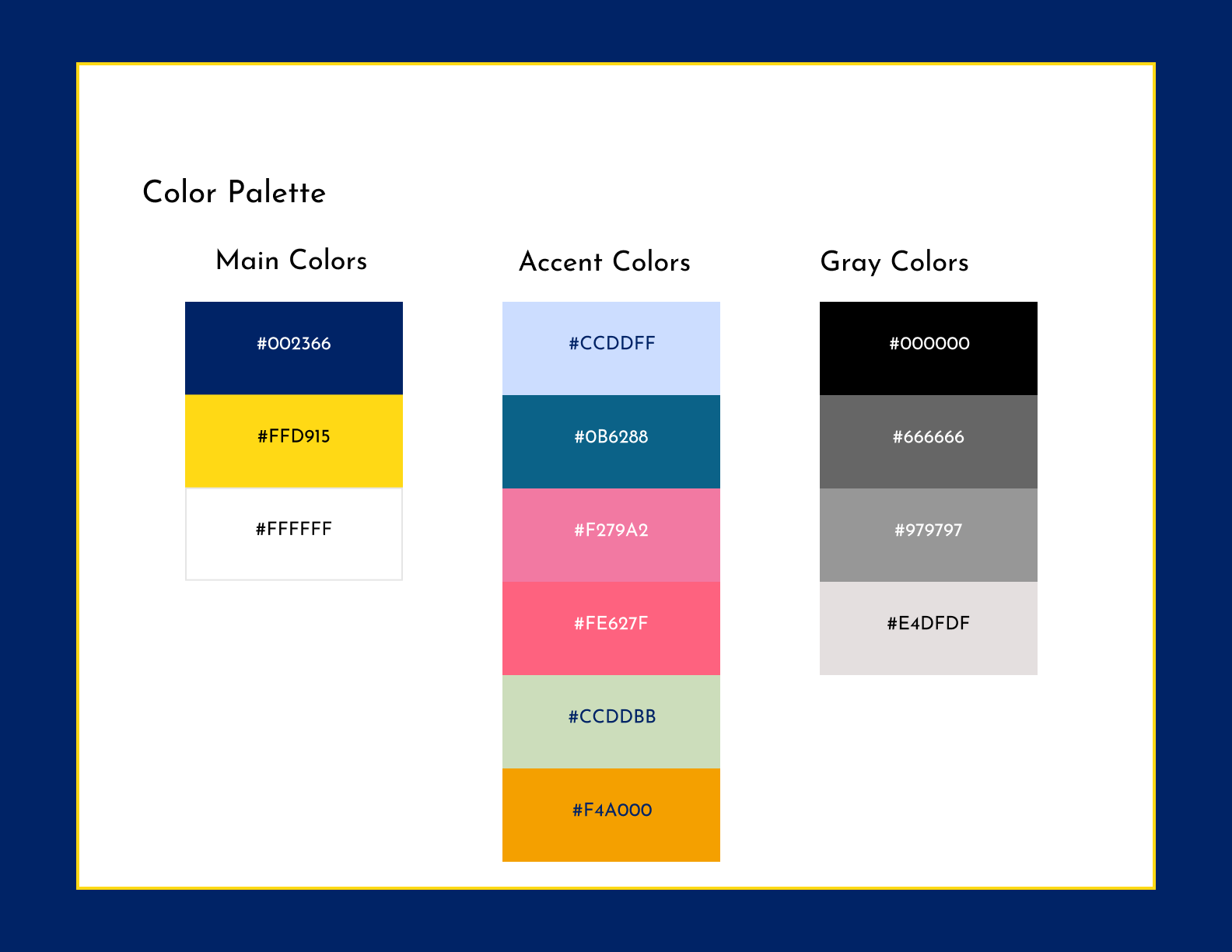 Color Palette

Main Colors

#002366

#FFD915

#FFFFFF

Accent Colors

#CCDDFF

#0B6288

#F279A2

#FE627F

#CCDDBB

#F4A000

Gray Colors

#000000

#666666

#979797

#E4DFDF